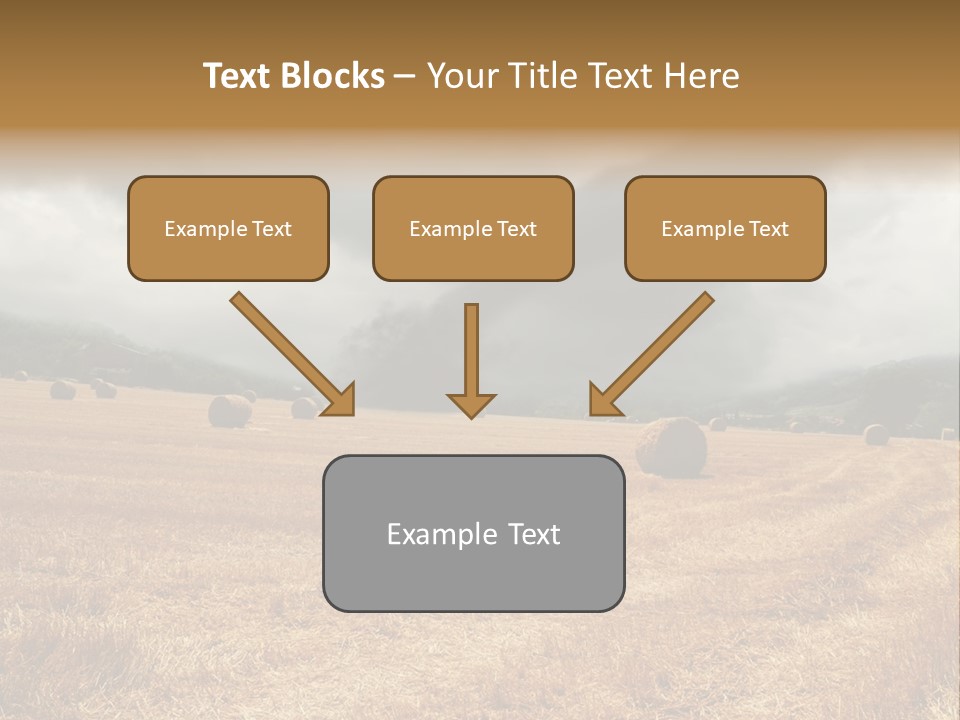 Text Blocks – Your Title Text Here

Example Text

Example Text

Example Text

Example Text